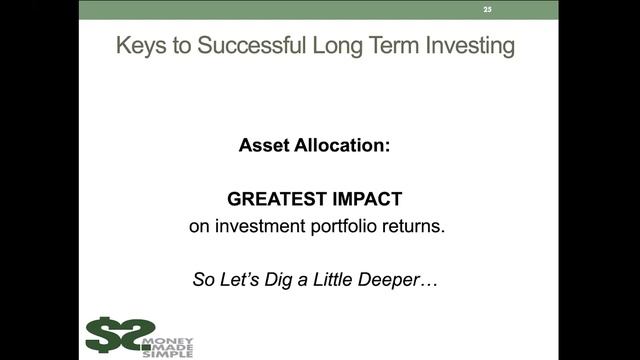 25

Keys to Successful Long Term Investing

Asset Allocation:

GREATEST IMPACT
on investment portfolio returns.

So Let's Dig a Little Deeper…

$S MONEY MADE SIMPLE